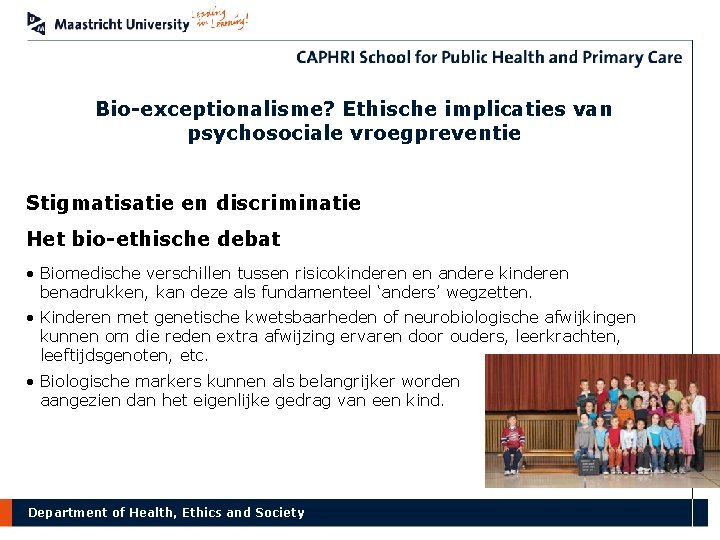 Maastricht University Leading in Learning!

CAPHRI School for Public Health and Primary Care

Bio-exceptionalisme? Ethische implicaties van psychosociale vroegpreventie

Stigmatisatie en discriminatie

Het bio-ethische debat

• Biomedische verschillen tussen risicokinderen en andere kinderen benadrukken, kan deze als fundamenteel ‘anders’ wegzetten.

• Kinderen met genetische kwetsbaarheden of neurobiologische afwijkingen kunnen om die reden extra afwijzing ervaren door ouders, leerkrachten, leeftijdsgenoten, etc.

• Biologische markers kunnen als belangrijker worden aangezien dan het eigenlijke gedrag van een kind.

Department of Health, Ethics and Society